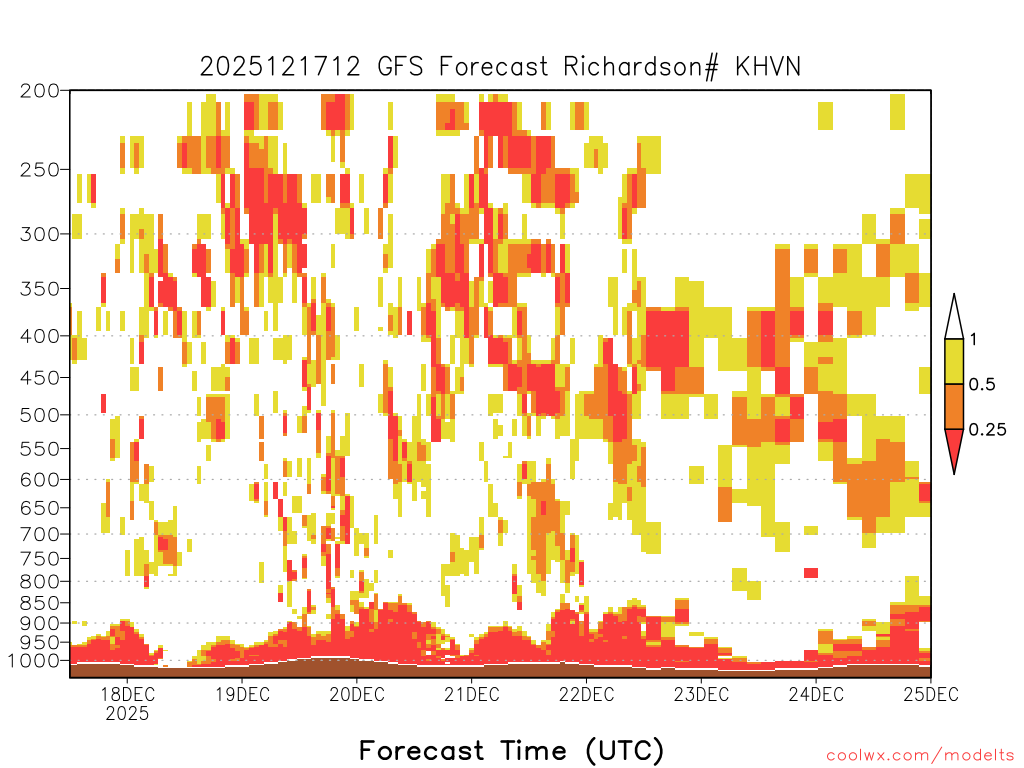 2025121712 GFS Forecast Richardson# KHVN

200
250
300
350
400
450
500
550
600
650
700
750
800
850
900
950
1000

1
0.5
0.25

18DEC
2025
19DEC
20DEC
21DEC
22DEC
23DEC
24DEC
25DEC

Forecast Time (UTC)

coolwx.com/modelts